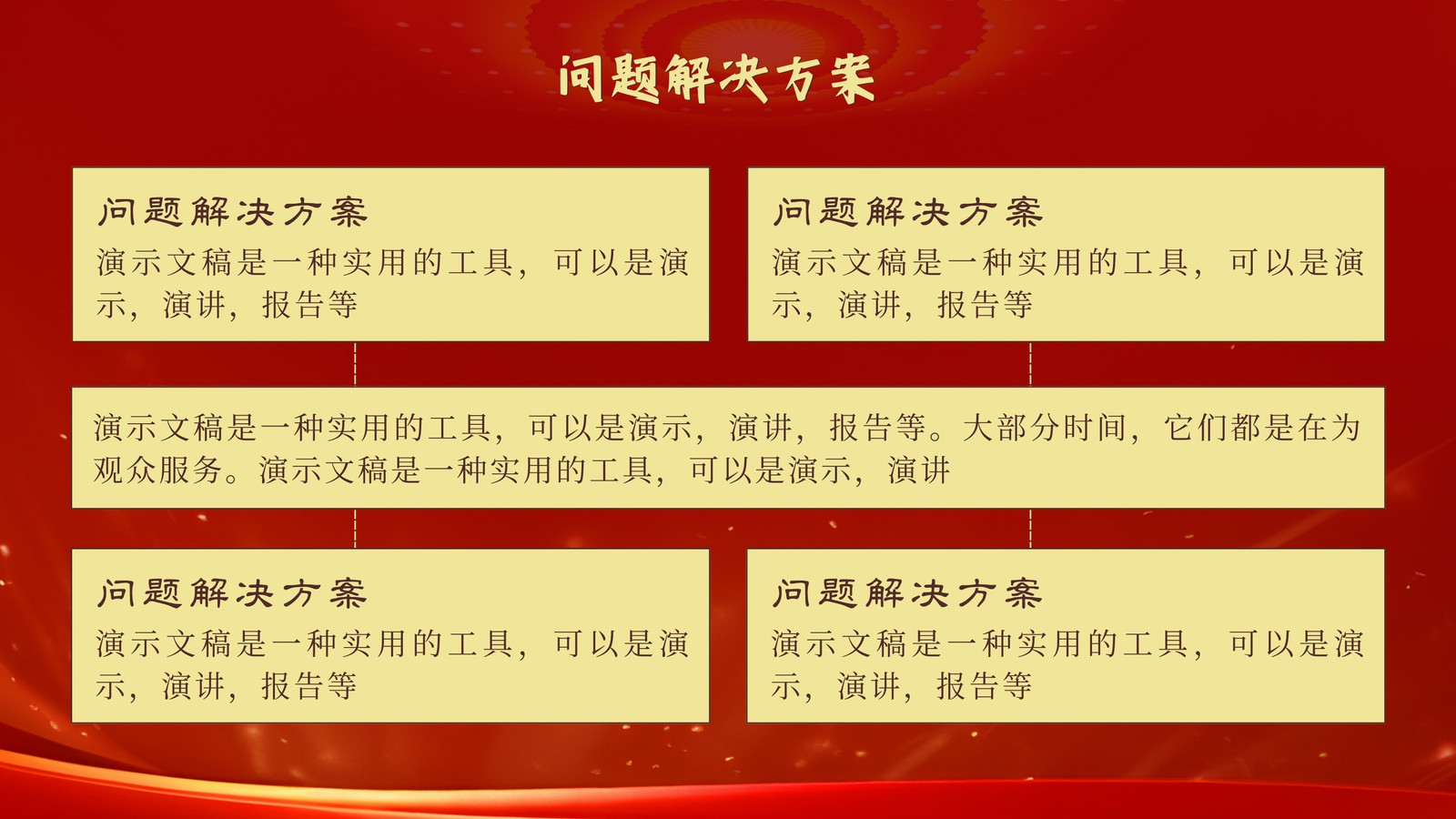 问题解决方案

问题解决方案
演示文稿是一种实用的工具，可以是演示，演讲，报告等

问题解决方案
演示文稿是一种实用的工具，可以是演示，演讲，报告等

演示文稿是一种实用的工具，可以是演示，演讲，报告等。大部分时间，它们都是在为观众服务。演示文稿是一种实用的工具，可以是演示，演讲

问题解决方案
演示文稿是一种实用的工具，可以是演示，演讲，报告等

问题解决方案
演示文稿是一种实用的工具，可以是演示，演讲，报告等